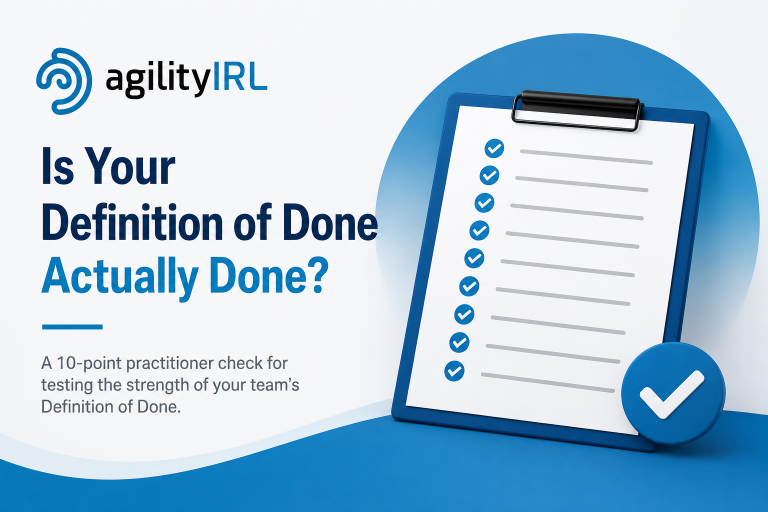 agilityIRL

Is Your Definition of Done Actually Done?

A 10-point practitioner check for testing the strength of your team's Definition of Done.